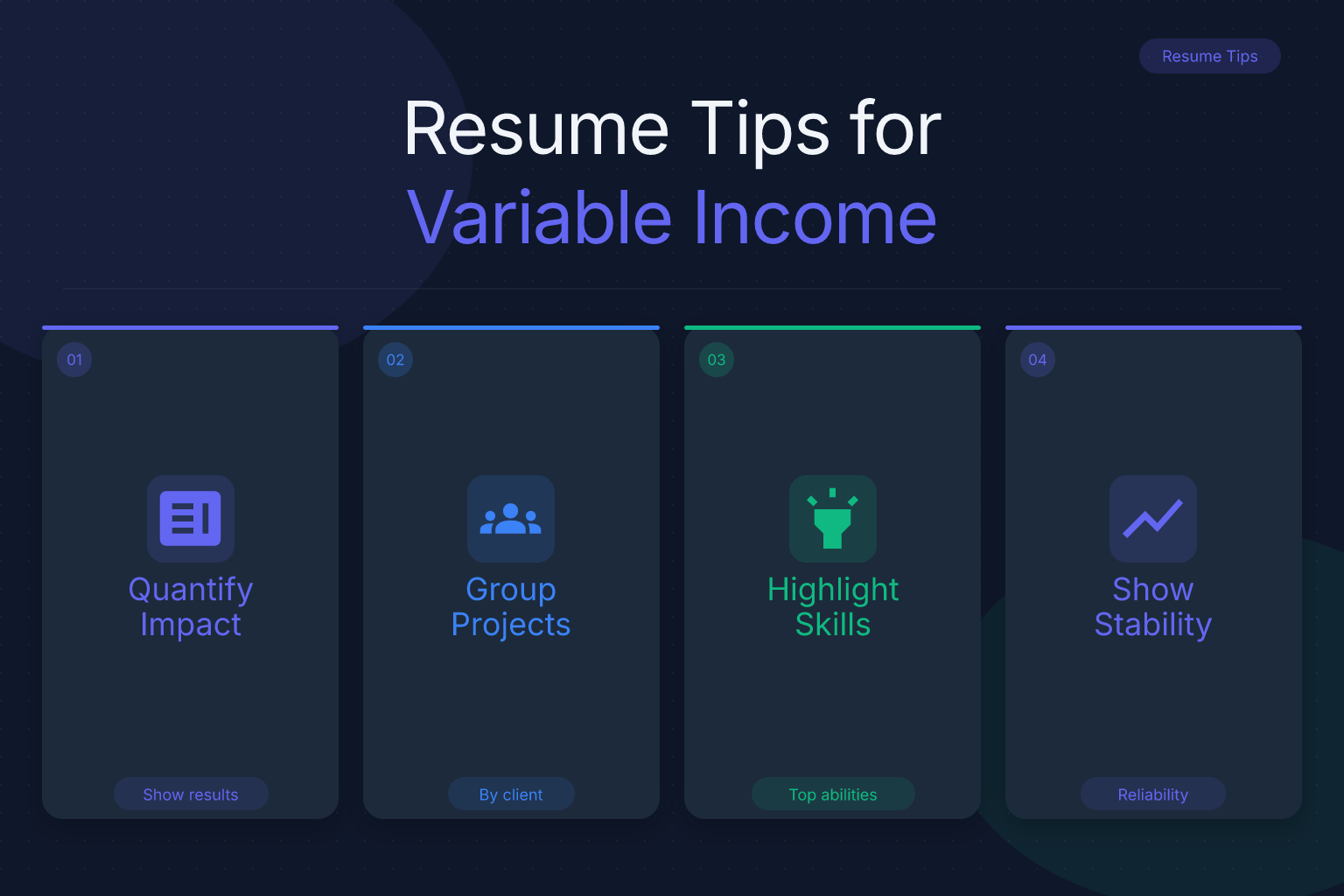 Resume Tips

Resume Tips for
Variable Income

01
Quantify Impact
Show results

02
Group Projects
By client

03
Highlight Skills
Top abilities

04
Show Stability
Reliability